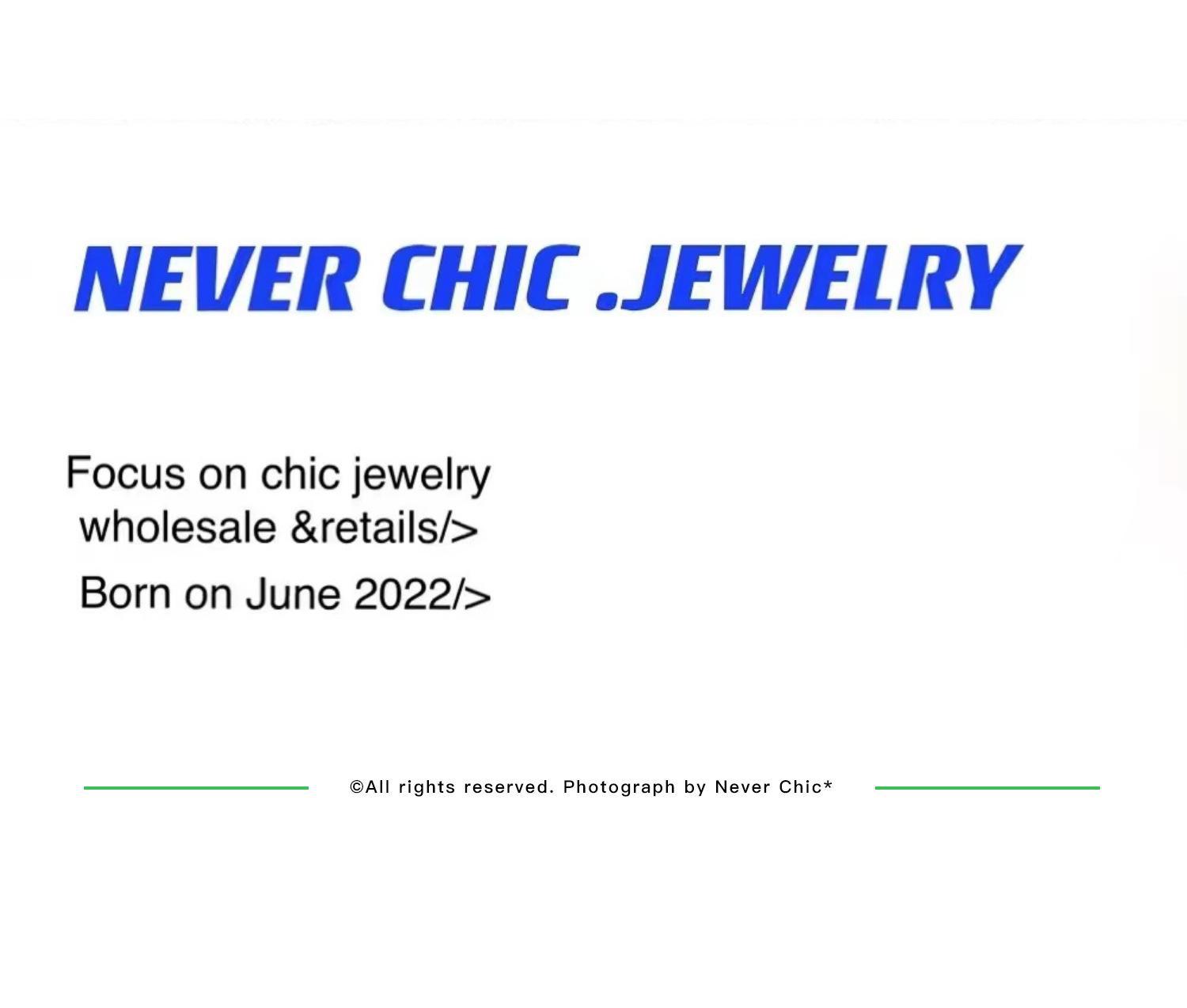 NEVER CHIC .JEWELRY

Focus on chic jewelry wholesale &retails/>

Born on June 2022/>

©All rights reserved. Photograph by Never Chic*